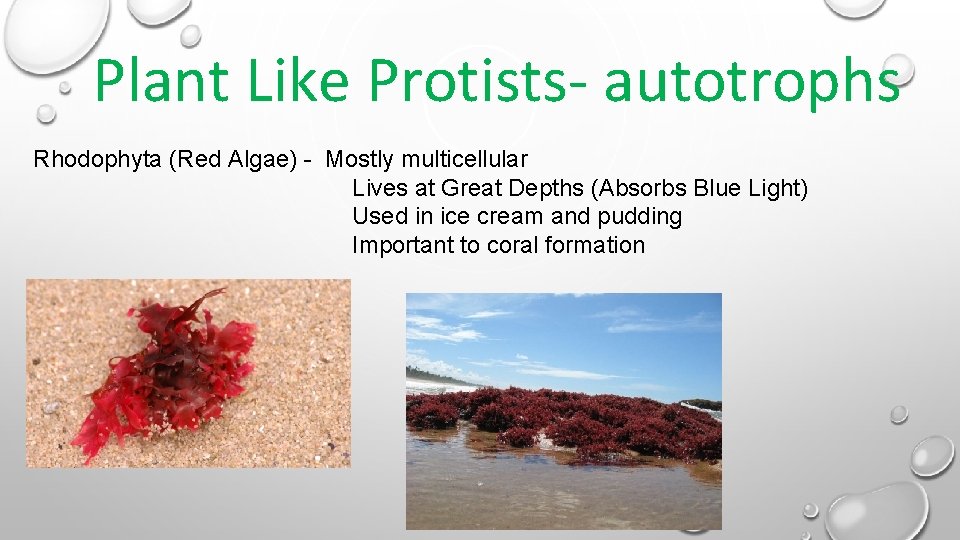 Plant Like Protists- autotrophs

Rhodophyta (Red Algae) - Mostly multicellular
Lives at Great Depths (Absorbs Blue Light)
Used in ice cream and pudding
Important to coral formation